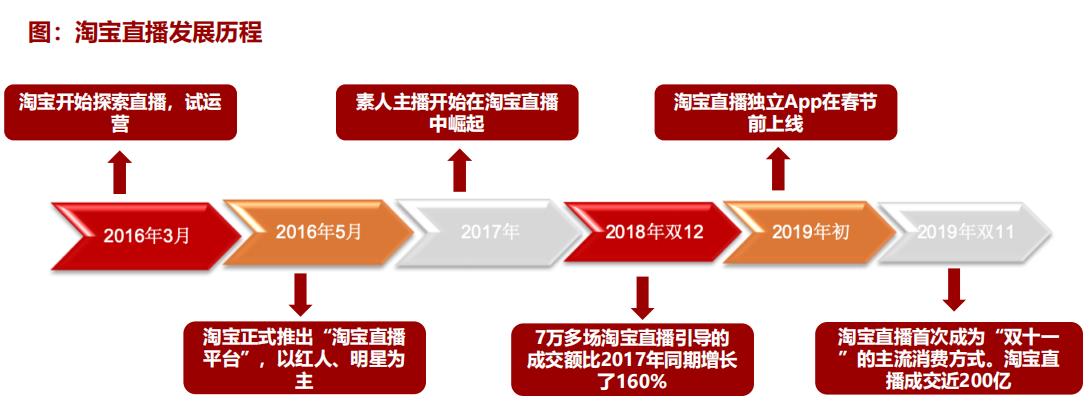 图：淘宝直播发展历程

淘宝开始探索直播，试运营

素人主播开始在淘宝直播中崛起

淘宝直播独立App在春节前上线

2016年3月

2016年5月

2017年

2018年双12

2019年初

2019年双11

淘宝正式推出“淘宝直播平台”，以红人、明星为主

7万多场淘宝直播引导的成交额比2017年同期增长了160%

淘宝直播首次成为“双十一”的主流消费方式。淘宝直播成交近200亿